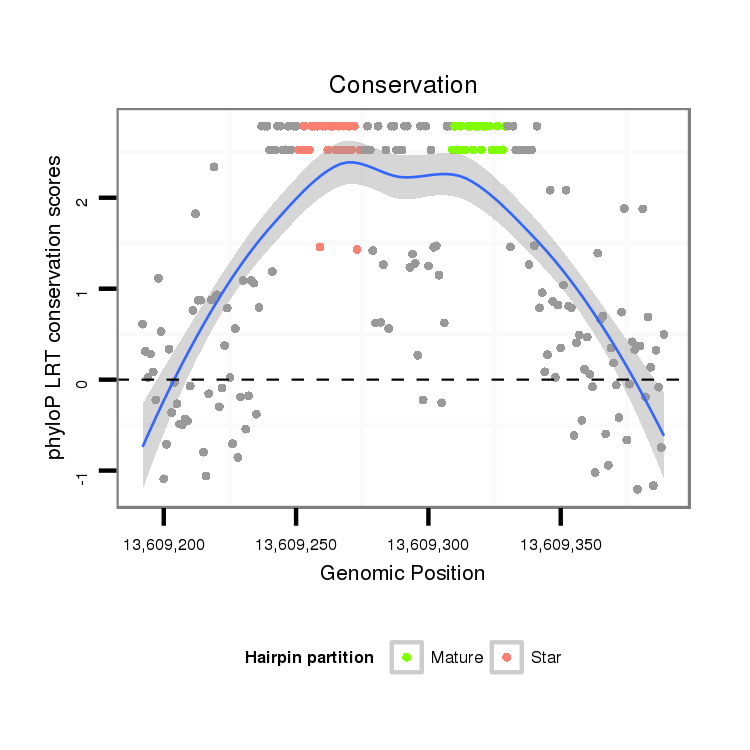 Conservation

phyloP LRT conservation scores

2
1
0
-1

13,609,200
13,609,250
13,609,300
13,609,350

Genomic Position

Hairpin partition
Mature
Star